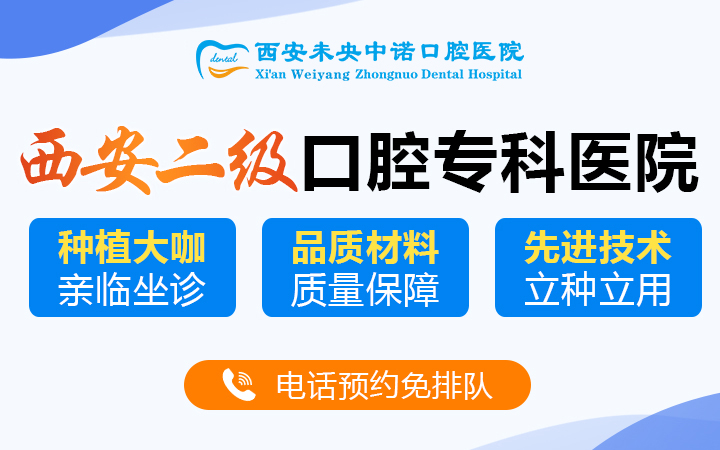 dental
西安未央中诺口腔医院
Xi'an Weiyang Zhongnuo Dental Hospital

西安二级口腔专科医院

种植大咖
亲临坐诊

品质材料
质量保障

先进技术
立种立用

电话预约免排队